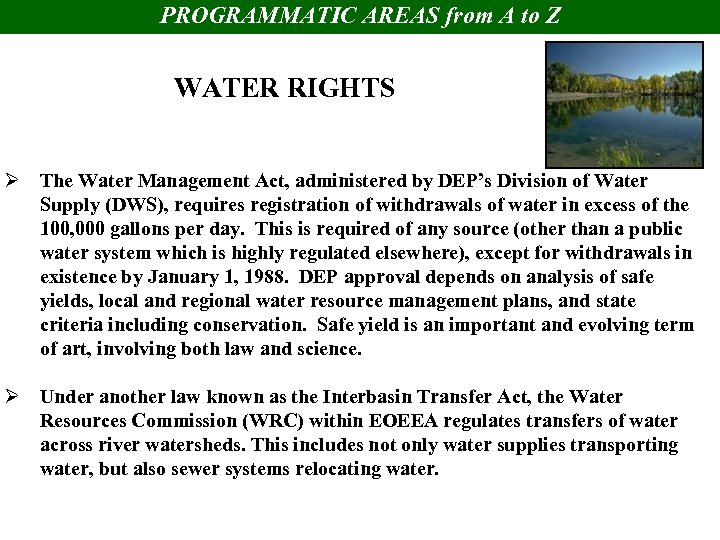 PROGRAMMATIC AREAS from A to Z

WATER RIGHTS

➢ The Water Management Act, administered by DEP's Division of Water Supply (DWS), requires registration of withdrawals of water in excess of the 100,000 gallons per day. This is required of any source (other than a public water system which is highly regulated elsewhere), except for withdrawals in existence by January 1, 1988. DEP approval depends on analysis of safe yields, local and regional water resource management plans, and state criteria including conservation. Safe yield is an important and evolving term of art, involving both law and science.

➢ Under another law known as the Interbasin Transfer Act, the Water Resources Commission (WRC) within EOEEA regulates transfers of water across river watersheds. This includes not only water supplies transporting water, but also sewer systems relocating water.